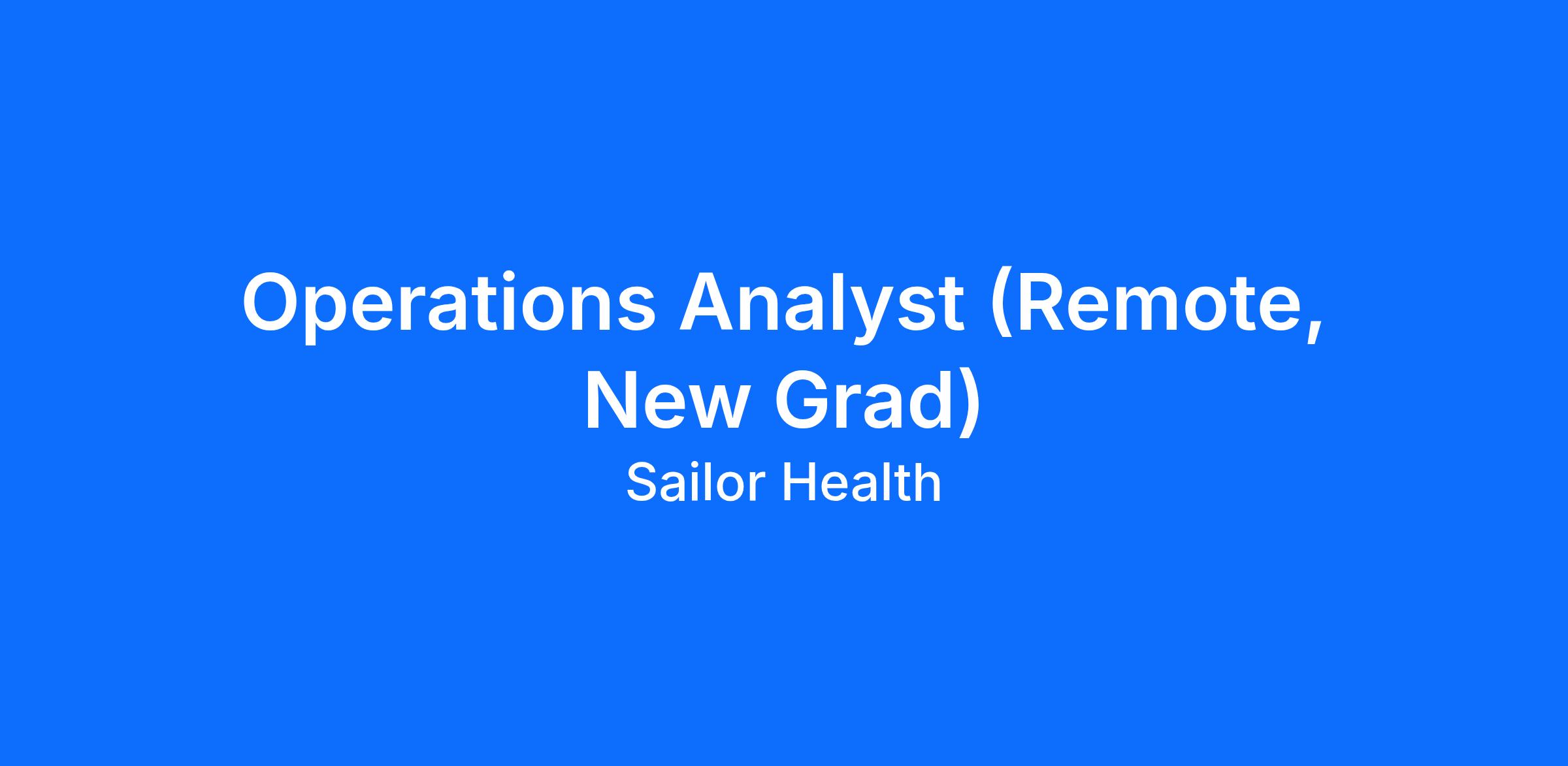 Operations Analyst (Remote, New Grad)

Sailor Health